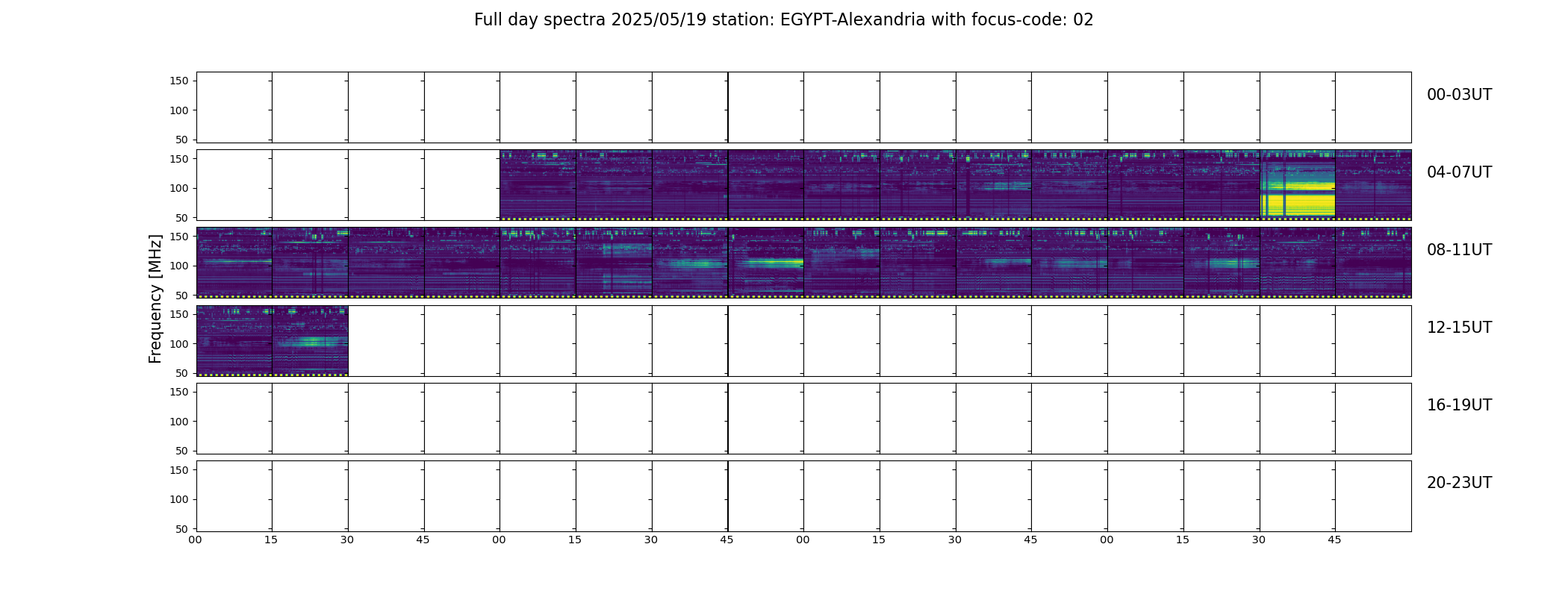 Full day spectra 2025/05/19 station: EGYPT-Alexandria with focus-code: 02

Frequency [MHz]

150
100
50
00-03UT

150
100
50
04-07UT

150
100
50
08-11UT

150
100
50
12-15UT

150
100
50
16-19UT

150
100
50
20-23UT

00 15 30 45 00 15 30 45 00 15 30 45 00 15 30 45